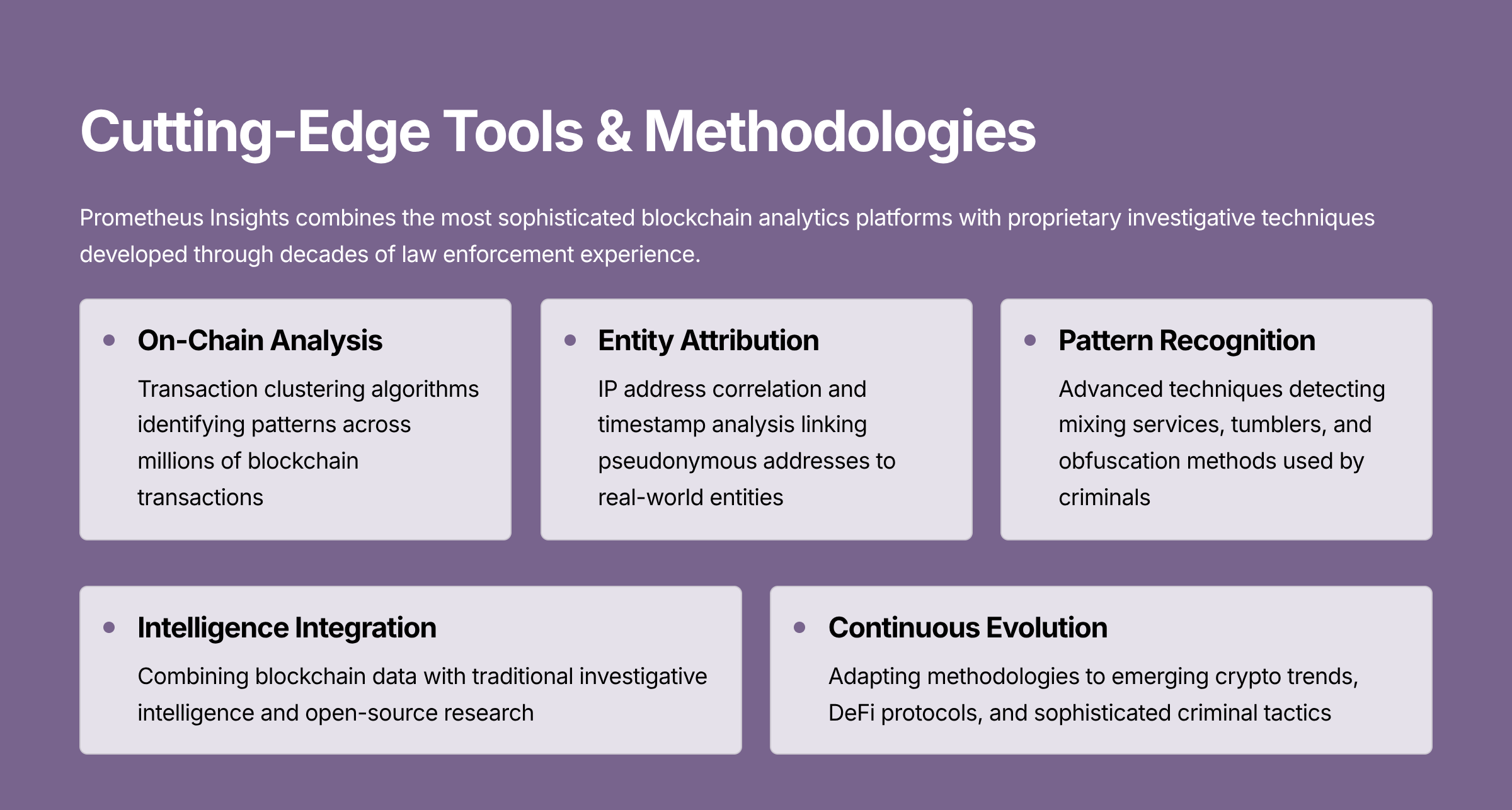 Cutting-Edge Tools & Methodologies

Prometheus Insights combines the most sophisticated blockchain analytics platforms with proprietary investigative techniques developed through decades of law enforcement experience.

On-Chain Analysis

Transaction clustering algorithms identifying patterns across millions of blockchain transactions

Entity Attribution

IP address correlation and timestamp analysis linking pseudonymous addresses to real-world entities

Pattern Recognition

Advanced techniques detecting mixing services, tumblers, and obfuscation methods used by criminals

Intelligence Integration

Combining blockchain data with traditional investigative intelligence and open-source research

Continuous Evolution

Adapting methodologies to emerging crypto trends, DeFi protocols, and sophisticated criminal tactics